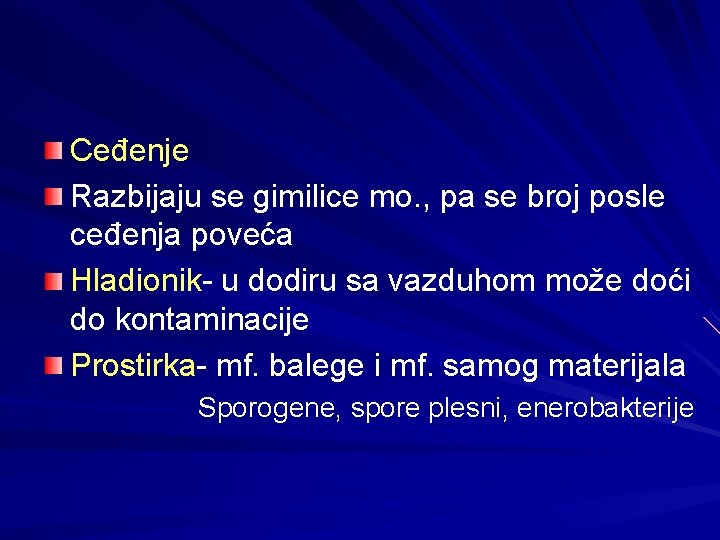 Ceđenje

Razbijaju se gimilice mo., pa se broj posle ceđenja poveća

Hladionik- u dodiru sa vazduhom može doći do kontaminacije

Prostirka- mf. balege i mf. samog materijala

Sporogene, spore plesni, enerobakterije